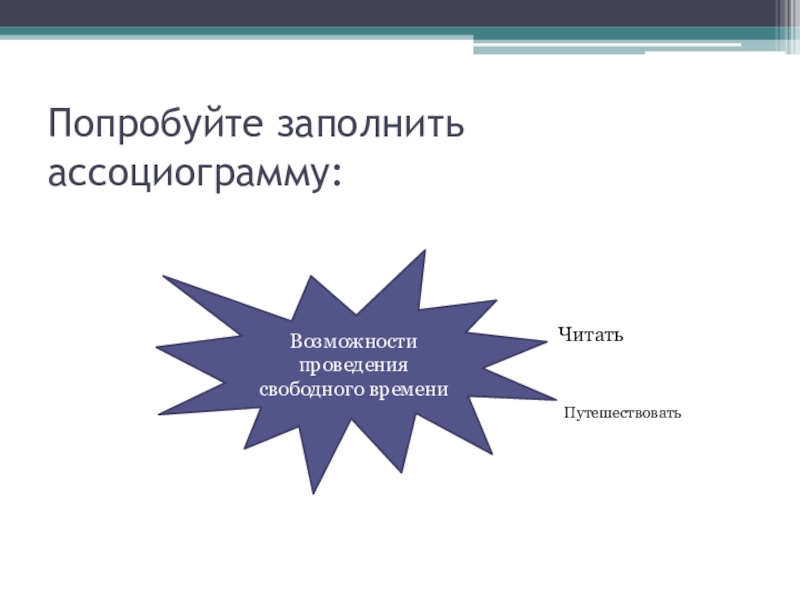 Попробуйте заполнить ассоциограмму:

Возможности проведения свободного времени

Читать

Путешествовать